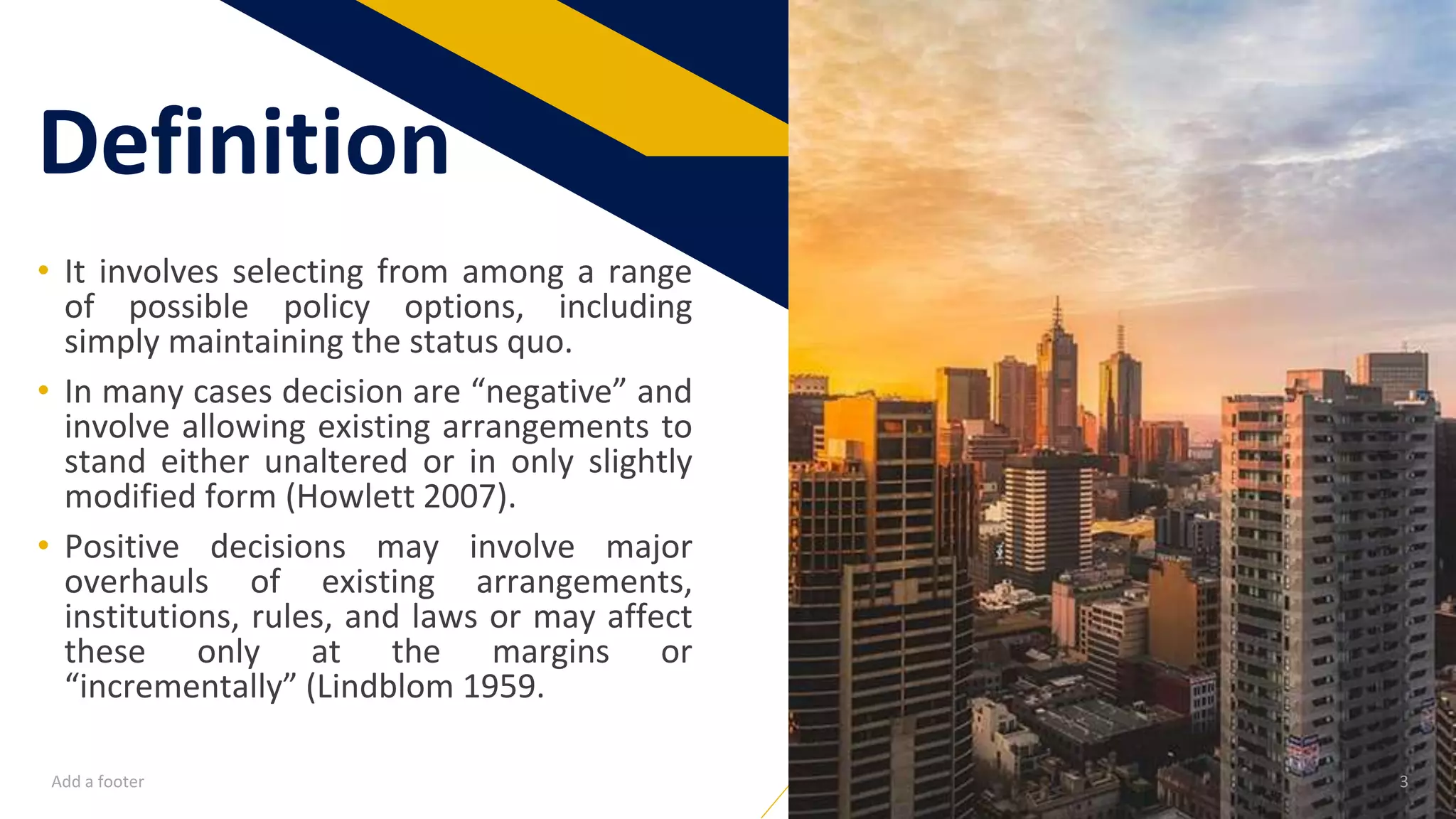 Definition

• It involves selecting from among a range of possible policy options, including simply maintaining the status quo.

• In many cases decision are “negative” and involve allowing existing arrangements to stand either unaltered or in only slightly modified form (Howlett 2007).

• Positive decisions may involve major overhauls of existing arrangements, institutions, rules, and laws or may affect these only at the margins or “incrementally” (Lindblom 1959.

Add a footer

3